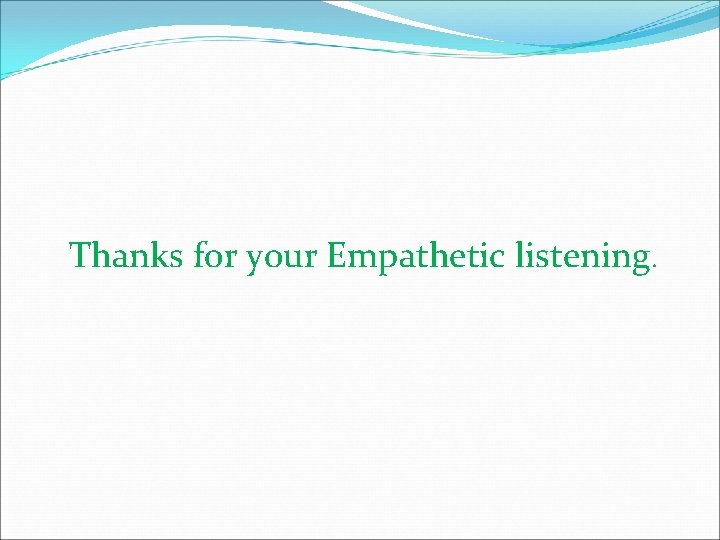 Thanks for your Empathetic listening.